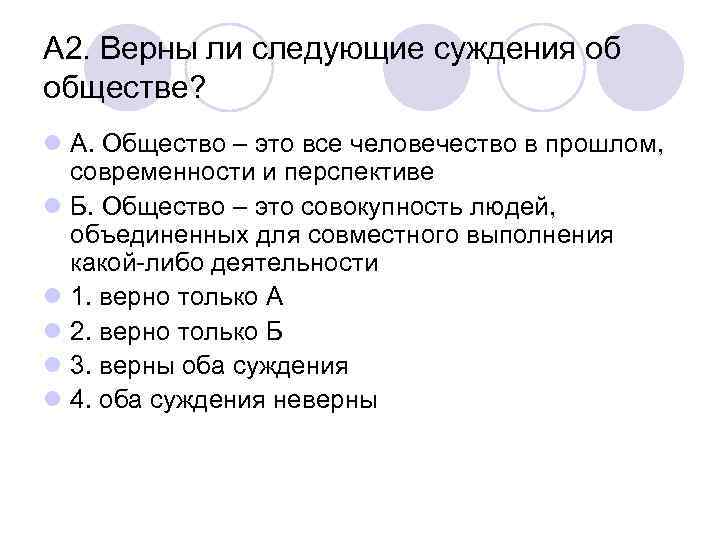 А2. Верны ли следующие суждения об обществе?

А. Общество – это все человечество в прошлом, современности и перспективе

Б. Общество – это совокупность людей, объединенных для совместного выполнения какой-либо деятельности

1. верно только А

2. верно только Б

3. верны оба суждения

4. оба суждения неверны